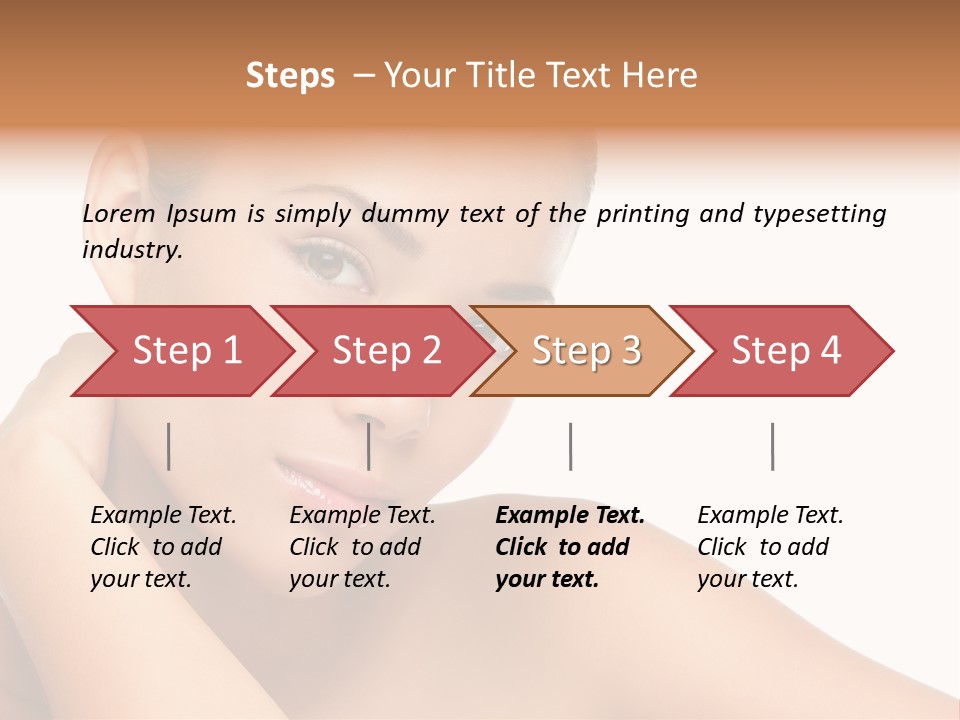 Steps – Your Title Text Here

Lorem Ipsum is simply dummy text of the printing and typesetting industry.

Step 1

Step 2

Step 3

Step 4

Example Text. Click to add your text.

Example Text. Click to add your text.

Example Text. Click to add your text.

Example Text. Click to add your text.